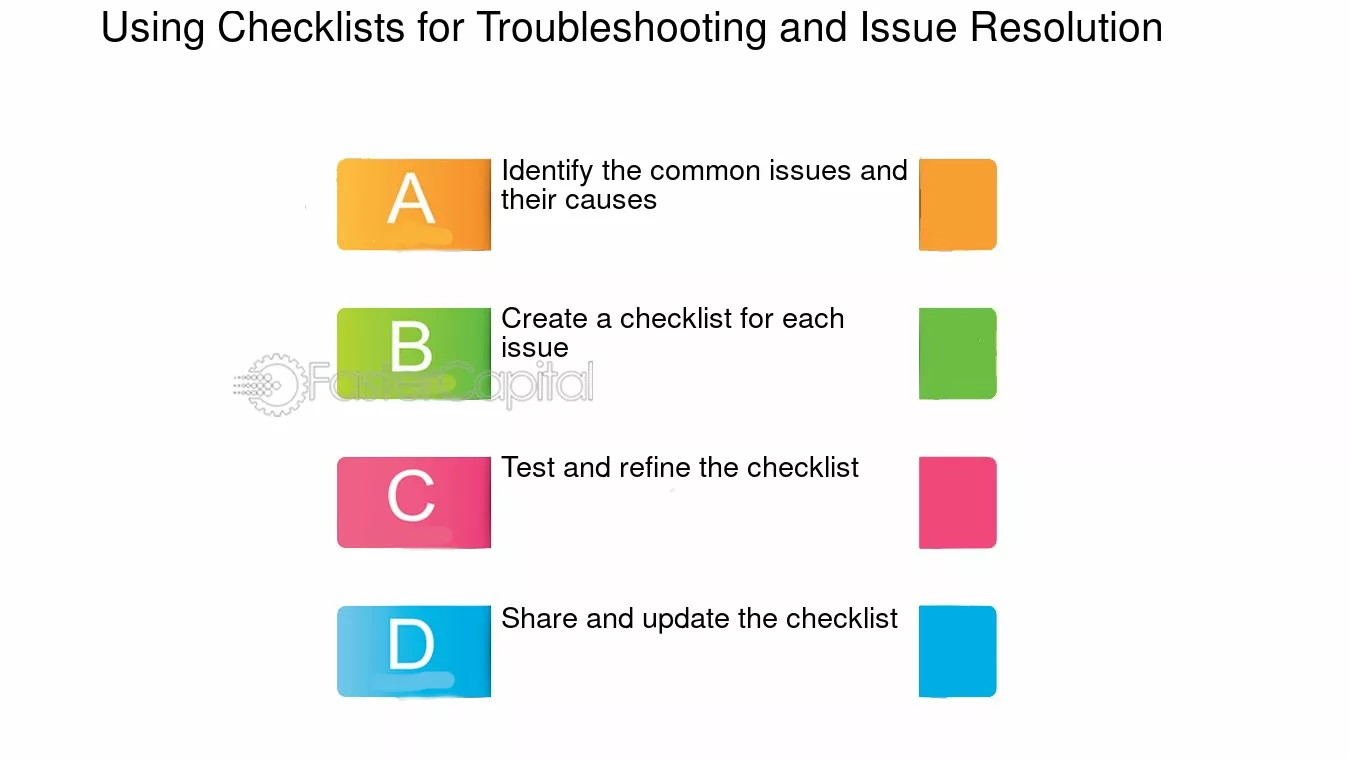 Using Checklists for Troubleshooting and Issue Resolution

A
Identify the common issues and their causes

B
Create a checklist for each issue

FasterCapital

C
Test and refine the checklist

D
Share and update the checklist